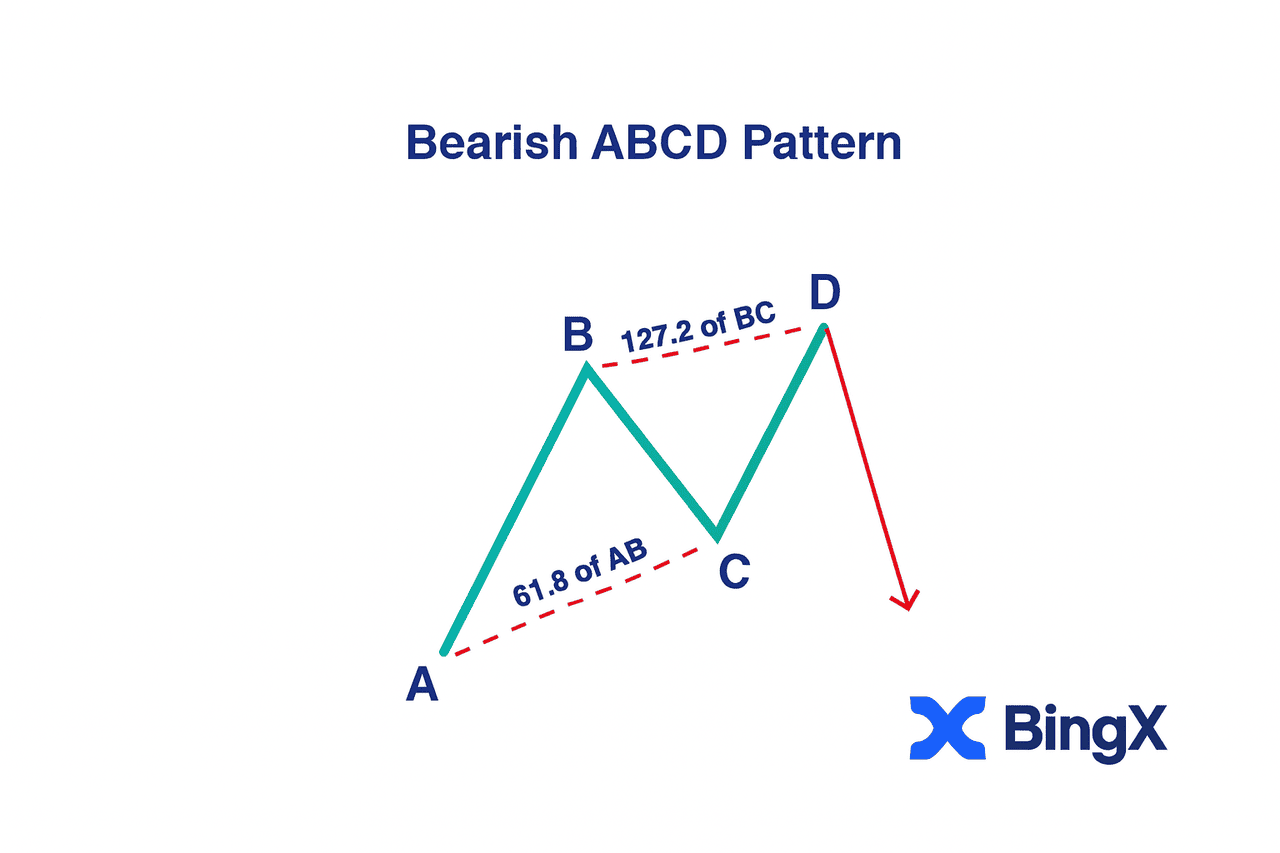 Bearish ABCD Pattern

D

B

127.2 of BC

61.8 of AB

C

A

BingX